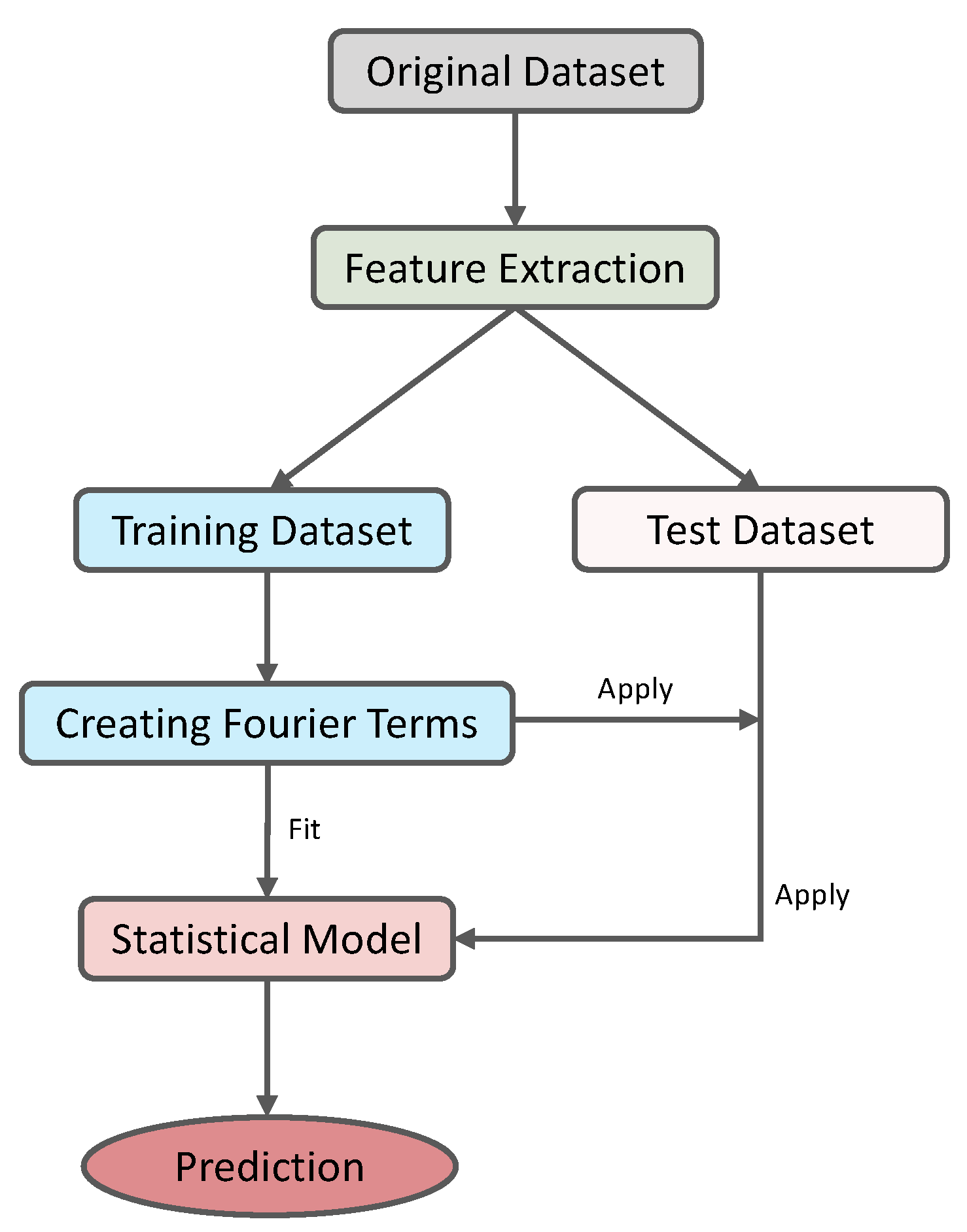 Original Dataset

Feature Extraction

Training Dataset

Test Dataset

Creating Fourier Terms

Apply

Fit

Apply

Statistical Model

Prediction